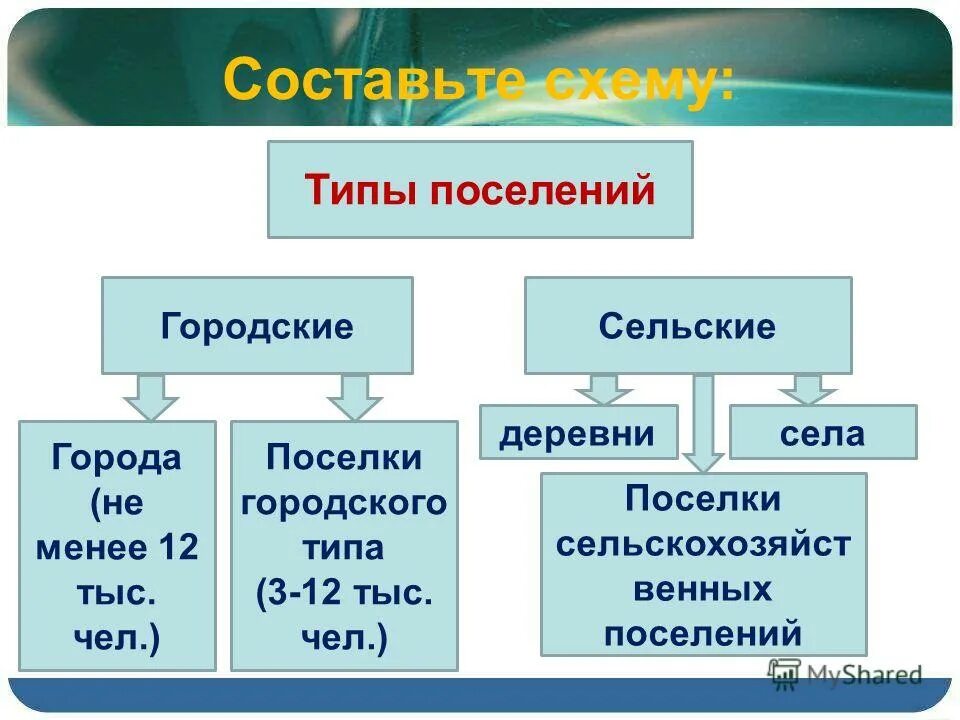 Составьте схему:

Типы поселений

Городские

Сельские

Города (не менее 12 тыс. чел.)

Поселки городского типа (3-12 тыс. чел.)

деревни

села

Поселки сельскохозяйственных поселений

MyShared